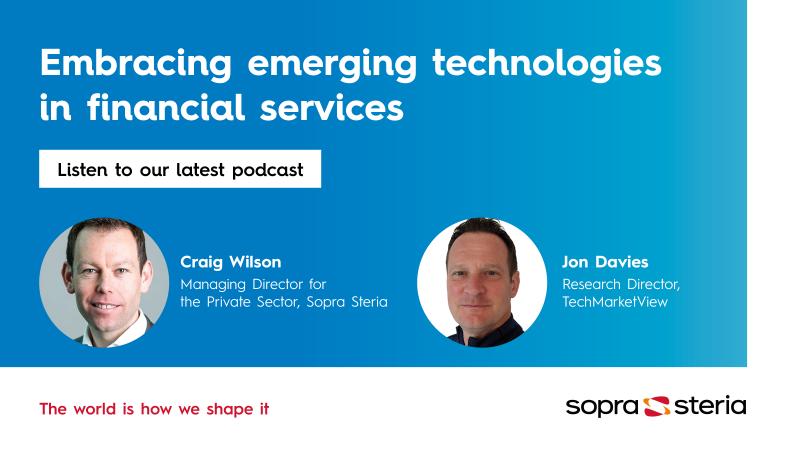 Embracing emerging technologies in financial services

Listen to our latest podcast

Craig Wilson
Managing Director for the Private Sector, Sopra Steria

Jon Davies
Research Director, TechMarketView

The world is how we shape it

sopra steria